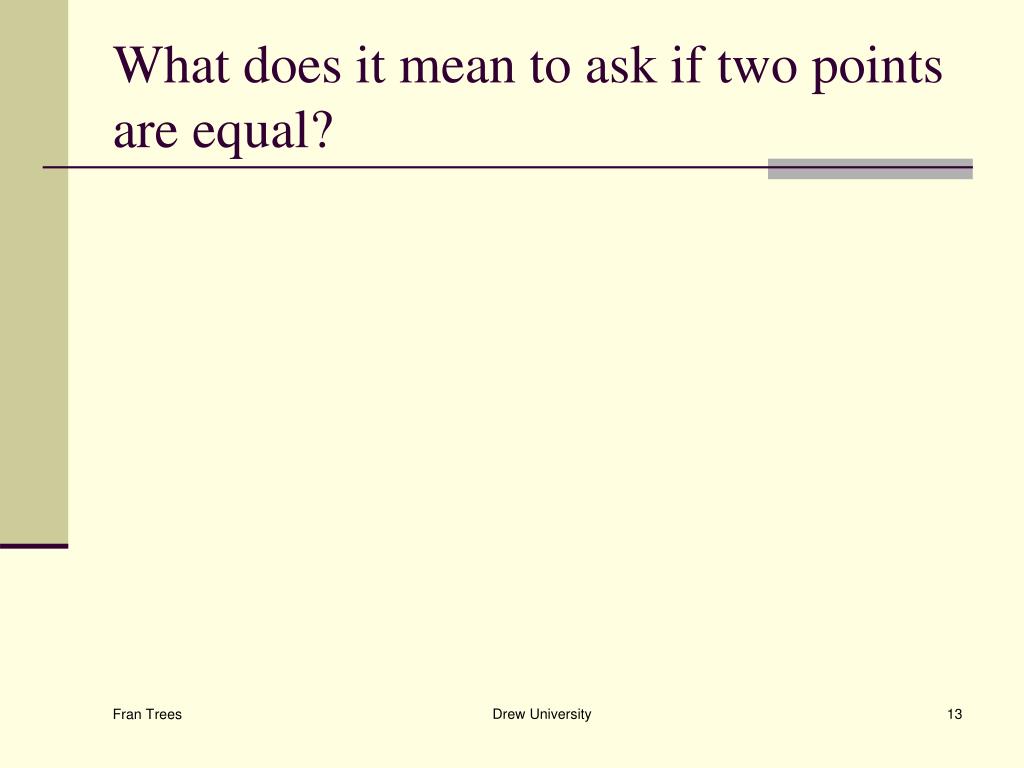 What does it mean to ask if two points are equal?

Fran Trees

Drew University

13